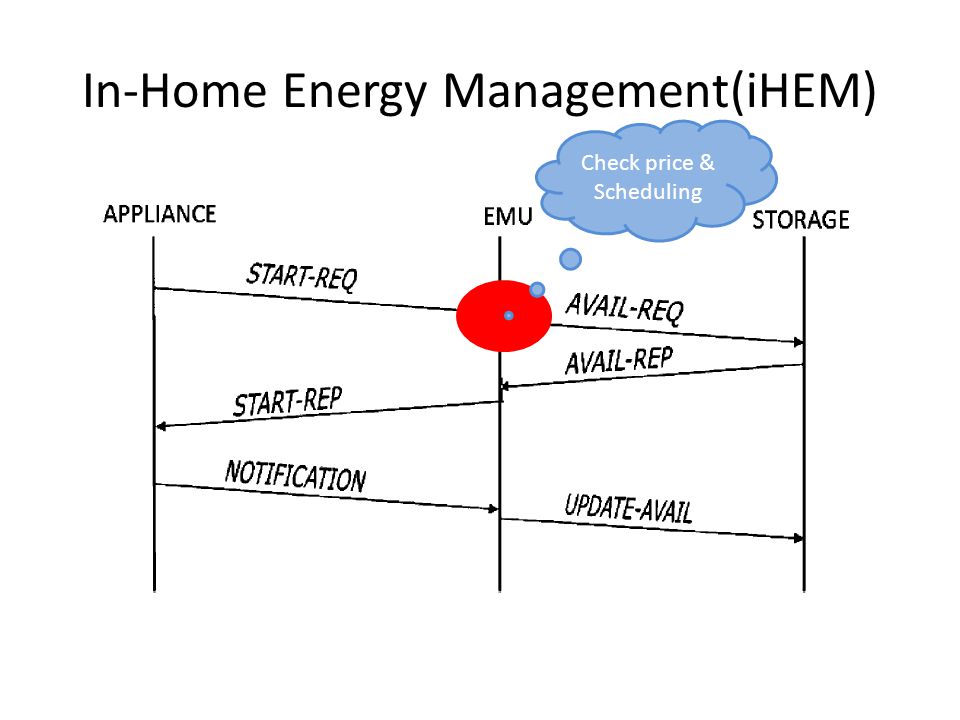 In-Home Energy Management(iHEM)

Check price & Scheduling

APPLIANCE

EMU

STORAGE

START-REQ

AVAIL-REQ

AVAIL-REP

START-REP

NOTIFICATION

UPDATE-AVAIL